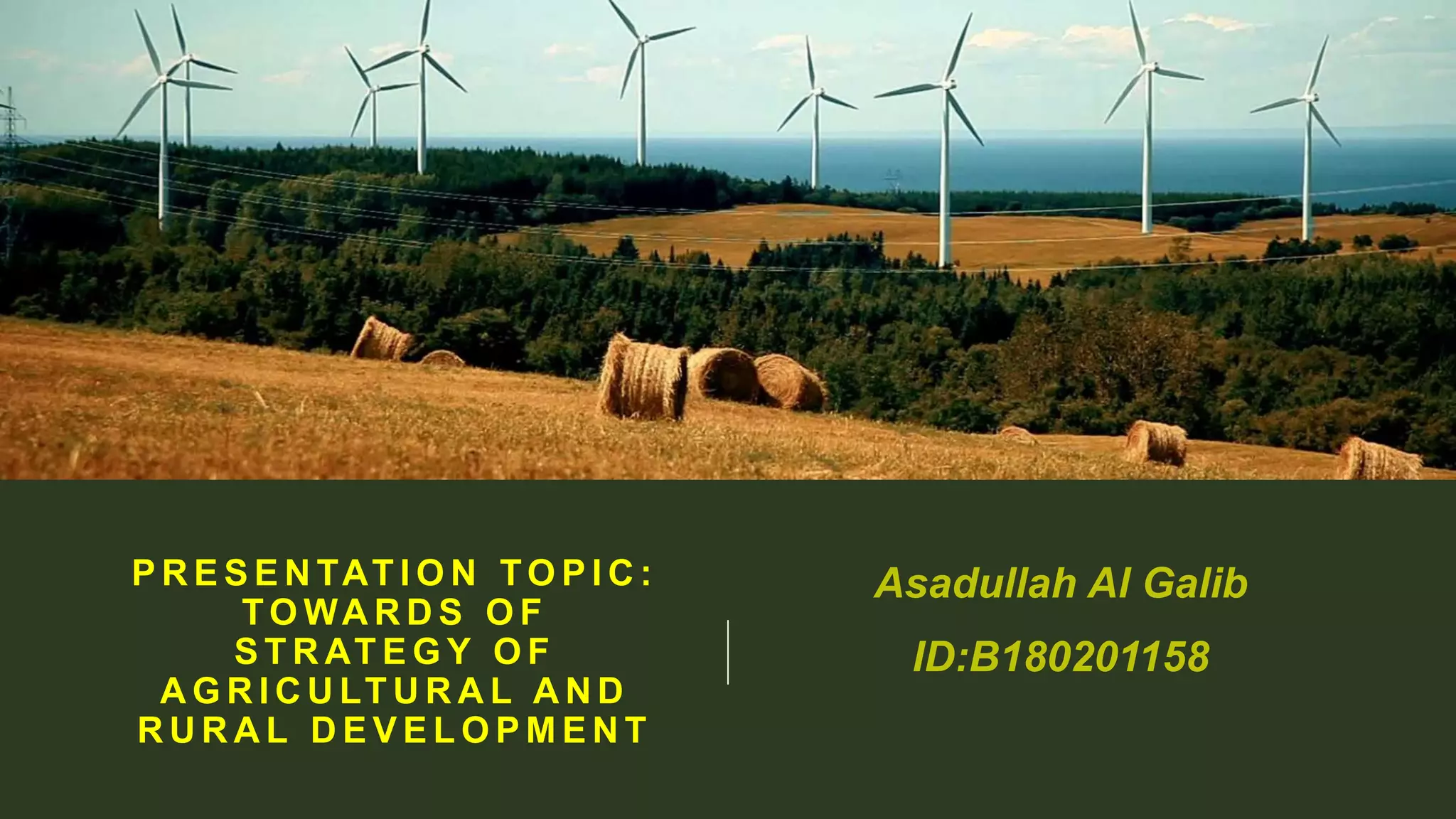 PRESENTATION TOPIC: TOWARDS OF STRATEGY OF AGRICULTURAL AND RURAL DEVELOPMENT

Asadullah Al Galib

ID:B180201158